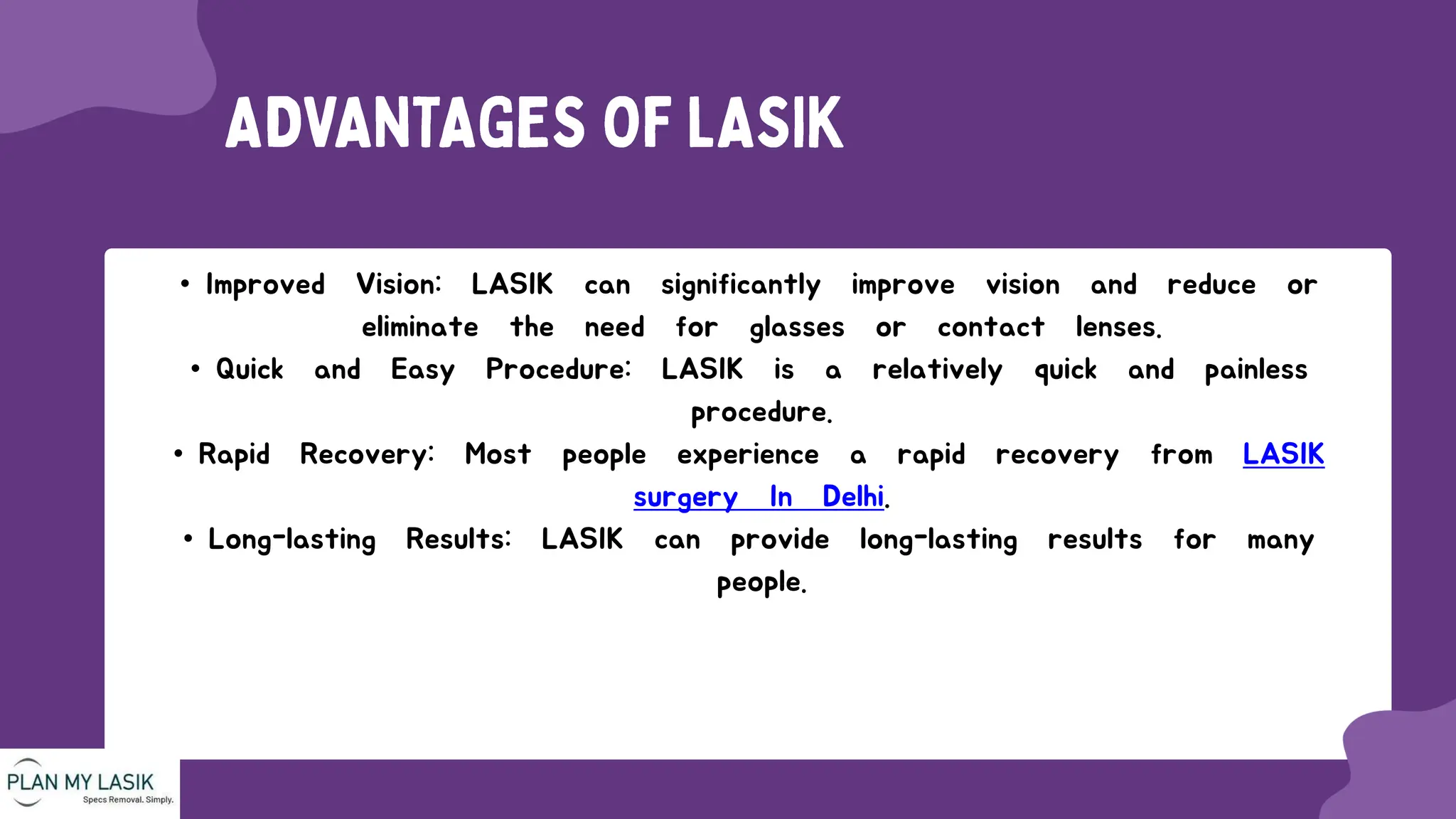 ADVANTAGES OF LASIK

• Improved Vision: LASIK can significantly improve vision and reduce or eliminate the need for glasses or contact lenses.
• Quick and Easy Procedure: LASIK is a relatively quick and painless procedure.
• Rapid Recovery: Most people experience a rapid recovery from LASIK surgery In Delhi.
• Long-lasting Results: LASIK can provide long-lasting results for many people.

PLAN MY LASIK
Specs Removal. Simply.